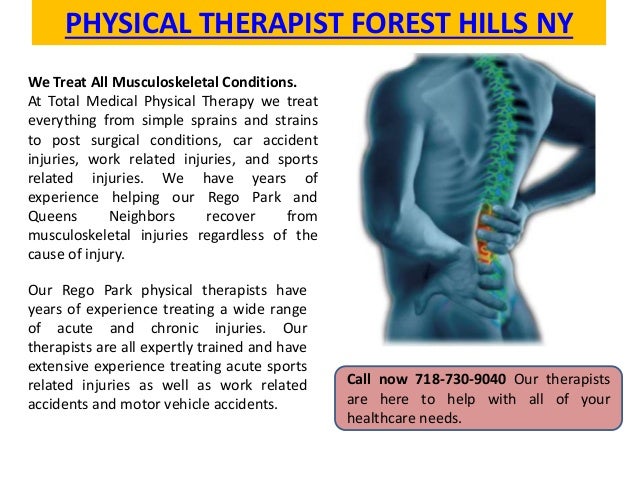 PHYSICAL THERAPIST FOREST HILLS NY

We Treat All Musculoskeletal Conditions.
At Total Medical Physical Therapy we treat everything from simple sprains and strains to post surgical conditions, car accident injuries, work related injuries, and sports related injuries. We have years of experience helping our Rego Park and Queens Neighbors recover from musculoskeletal injuries regardless of the cause of injury.

Our Rego Park physical therapists have years of experience treating a wide range of acute and chronic injuries. Our therapists are all expertly trained and have extensive experience treating acute sports related injuries as well as work related accidents and motor vehicle accidents.

Call now 718-730-9040 Our therapists are here to help with all of your healthcare needs.